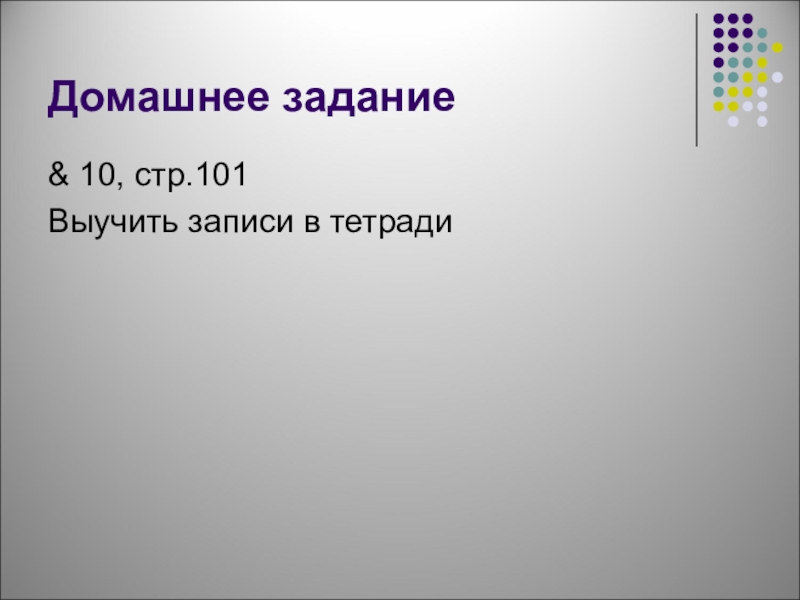 Домашнее задание

& 10, стр.101
Выучить записи в тетради